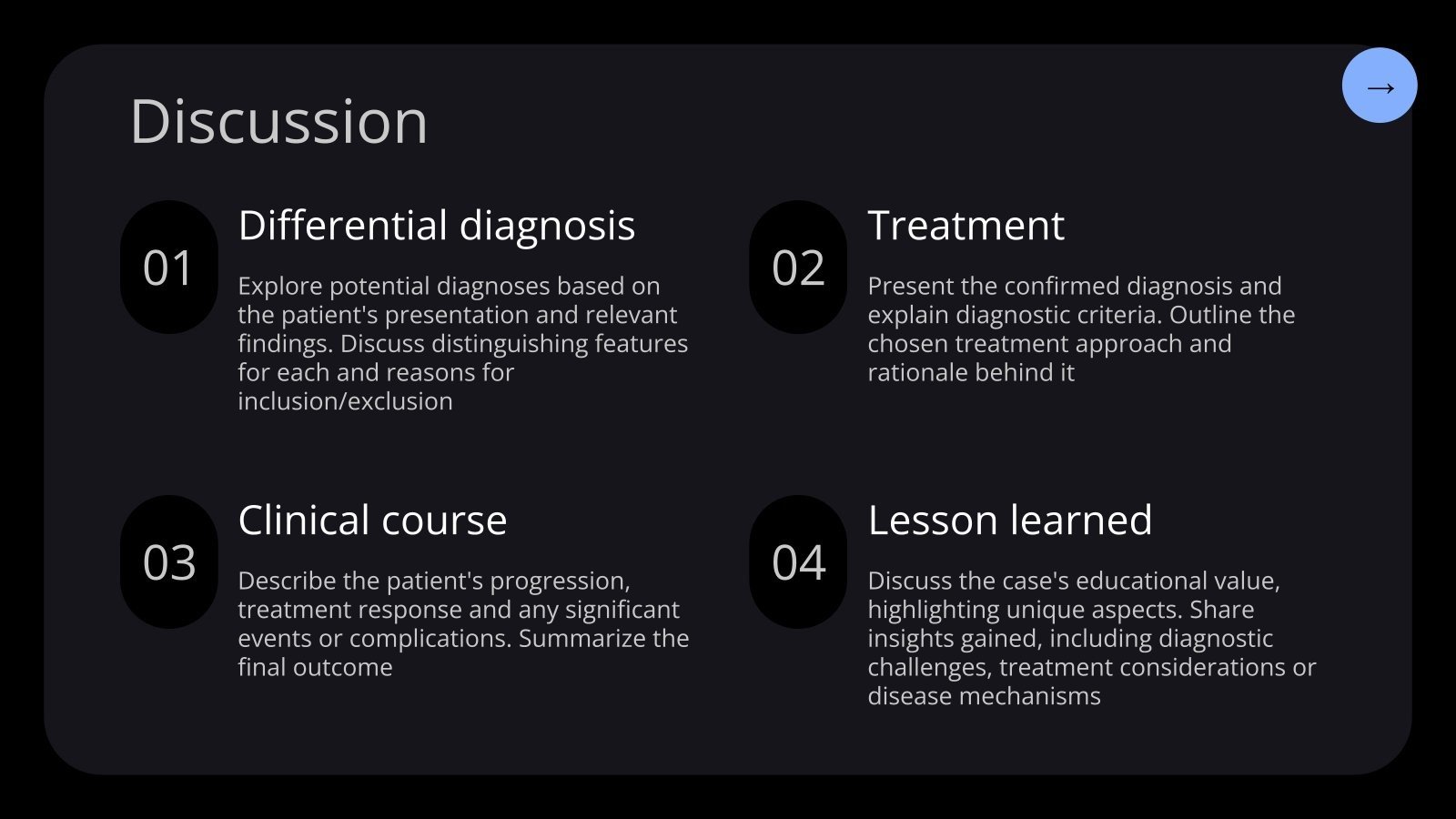 Discussion

→

01

Differential diagnosis

Explore potential diagnoses based on the patient's presentation and relevant findings. Discuss distinguishing features for each and reasons for inclusion/exclusion

02

Treatment

Present the confirmed diagnosis and explain diagnostic criteria. Outline the chosen treatment approach and rationale behind it

03

Clinical course

Describe the patient's progression, treatment response and any significant events or complications. Summarize the final outcome

04

Lesson learned

Discuss the case's educational value, highlighting unique aspects. Share insights gained, including diagnostic challenges, treatment considerations or disease mechanisms